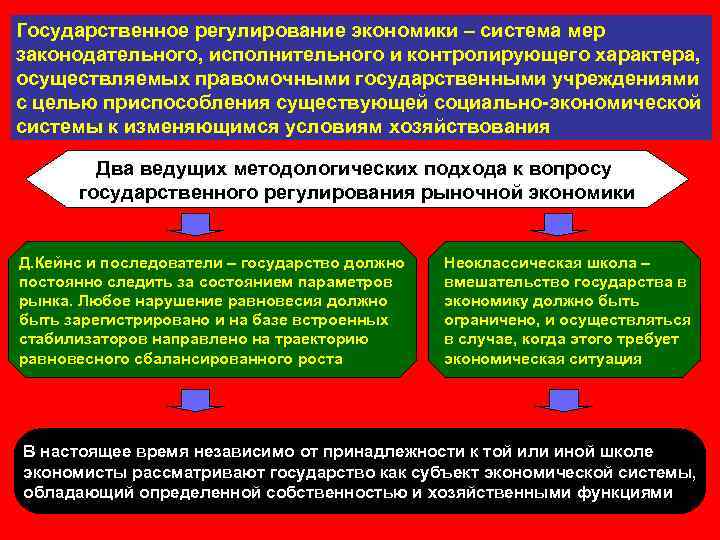 Государственное регулирование экономики – система мер законодательного, исполнительного и контролирующего характера, осуществляемых правомочными государственными учреждениями с целью приспособления существующей социально-экономической системы к изменяющимся условиям хозяйствования

Два ведущих методологических подхода к вопросу государственного регулирования рыночной экономики

Д.Кейнс и последователи – государство должно постоянно следить за состоянием параметров рынка. Любое нарушение равновесия должно быть зарегистрировано и на базе встроенных стабилизаторов направлено на траекторию равновесного сбалансированного роста

Неоклассическая школа – вмешательство государства в экономику должно быть ограничено, и осуществляться в случае, когда этого требует экономическая ситуация

В настоящее время независимо от принадлежности к той или иной школе экономисты рассматривают государство как субъект экономической системы, обладающий определенной собственностью и хозяйственными функциями